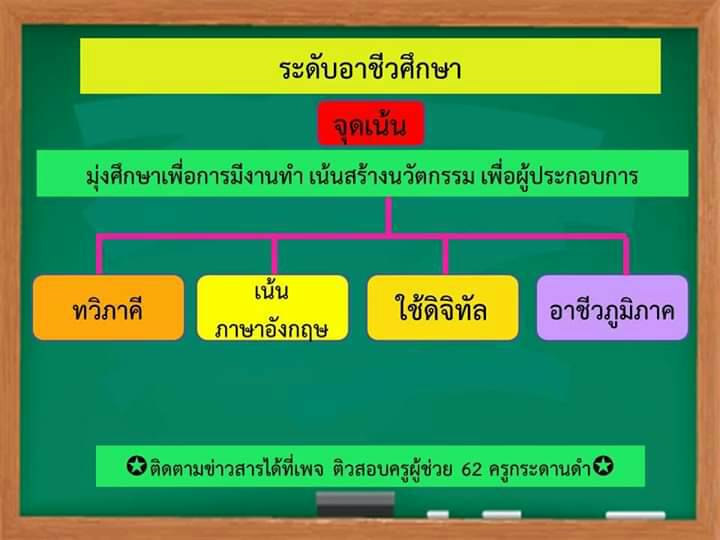 ระดับอาชีวศึกษา

จุดเน้น

มุ่งศึกษาเพื่อการมีงานทำ เน้นสร้างนวัตกรรม เพื่อผู้ประกอบการ

ทวิภาคี

เน้น ภาษาอังกฤษ

ใช้ดิจิทัล

อาชีวภูมิภาค

✪ติดตามข่าวสารได้ที่เพจ ติวสอบครูผู้ช่วย 62 ครูกระดานดำ✪